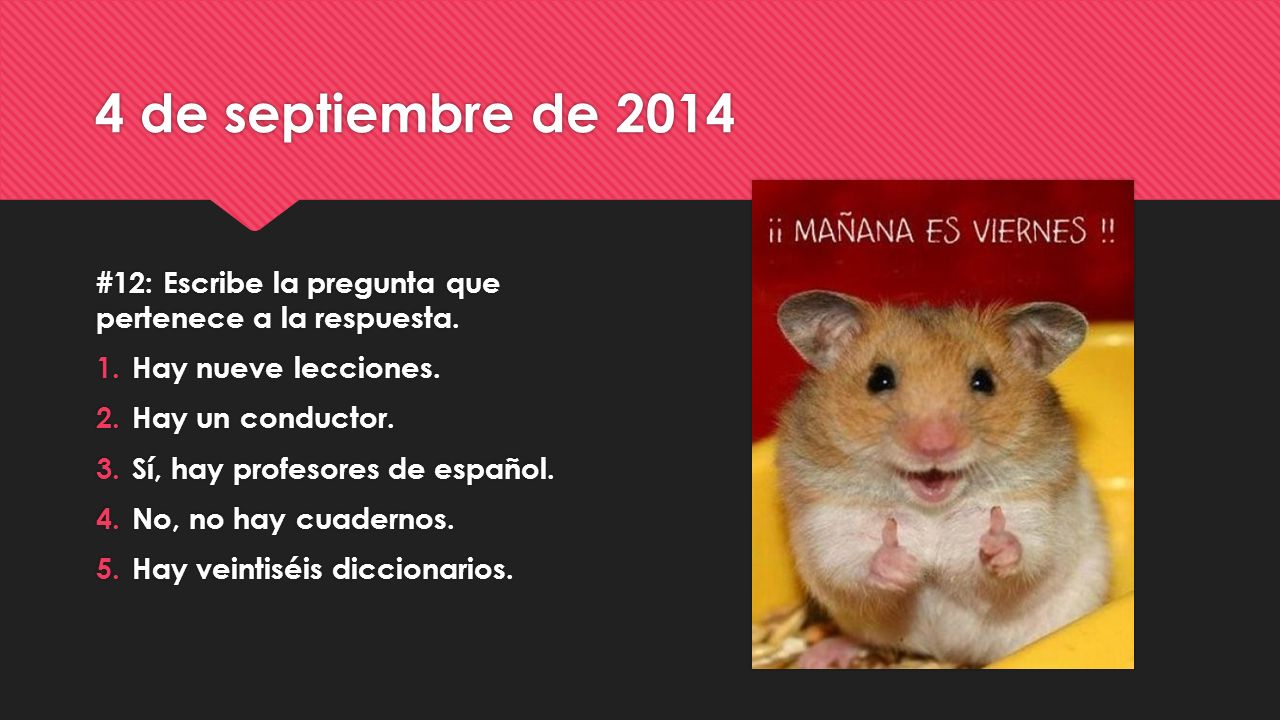 4 de septiembre de 2014

#12: Escribe la pregunta que pertenece a la respuesta.

1. Hay nueve lecciones.
2. Hay un conductor.
3. Sí, hay profesores de español.
4. No, no hay cuadernos.
5. Hay veintiséis diccionarios.

¡¡ MAÑANA ES VIERNES !!